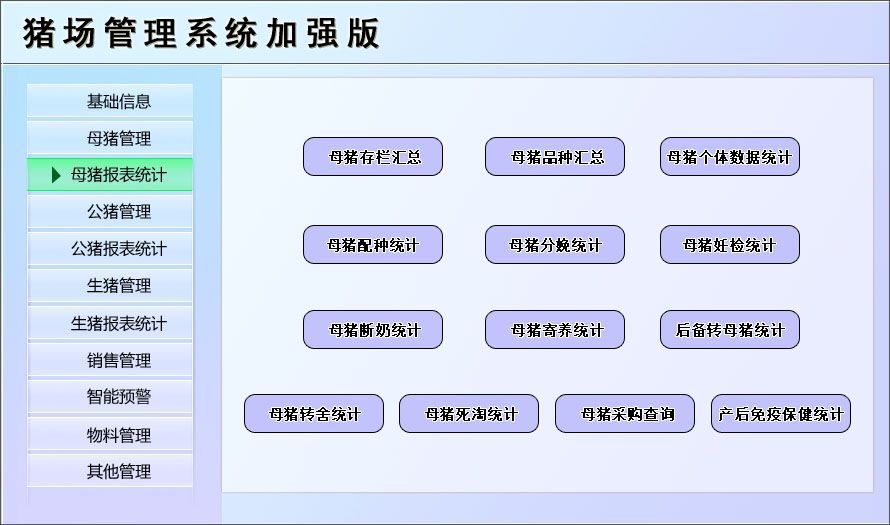 猪场管理系统加强版

基础信息
母猪管理
母猪报表统计
公猪管理
公猪报表统计
生猪管理
生猪报表统计
销售管理
智能预警
物料管理
其他管理

母猪存栏汇总
母猪品种汇总
母猪个体数据统计
母猪配种统计
母猪分娩统计
母猪妊检统计
母猪断奶统计
母猪寄养统计
后备转母猪统计
母猪转舍统计
母猪死淘统计
母猪采购查询
产后免疫保健统计